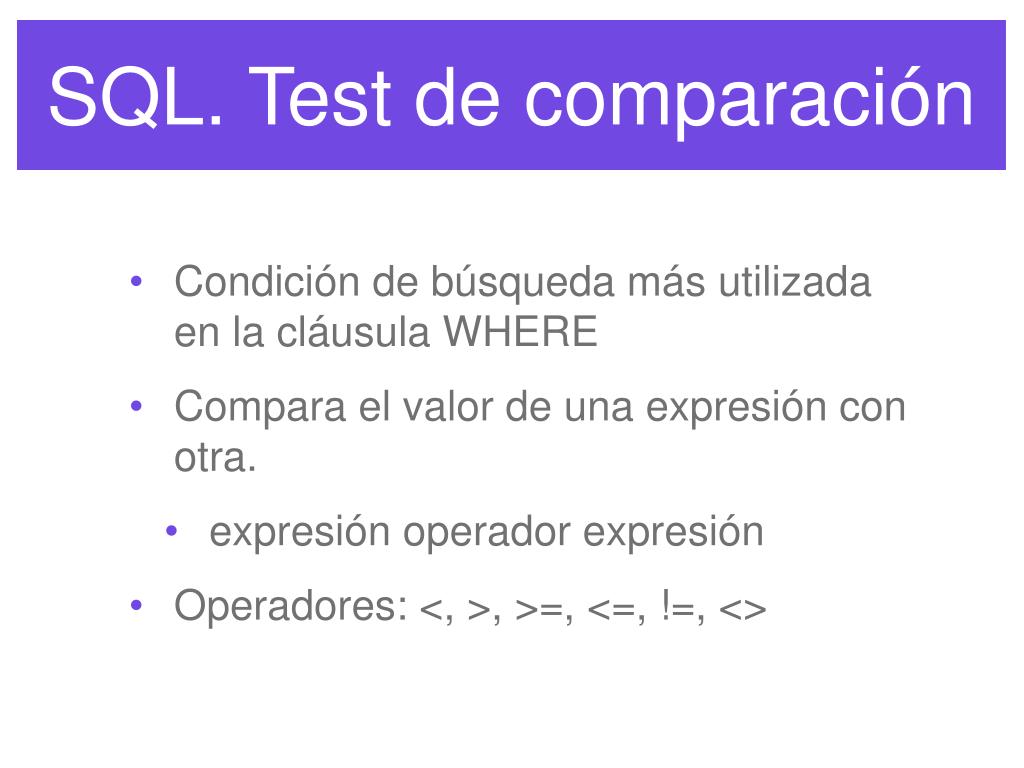 SQL. Test de comparación

• Condición de búsqueda más utilizada en la cláusula WHERE

• Compara el valor de una expresión con otra.

  • expresión operador expresión

• Operadores: <, >, >=, <=, !=, <>